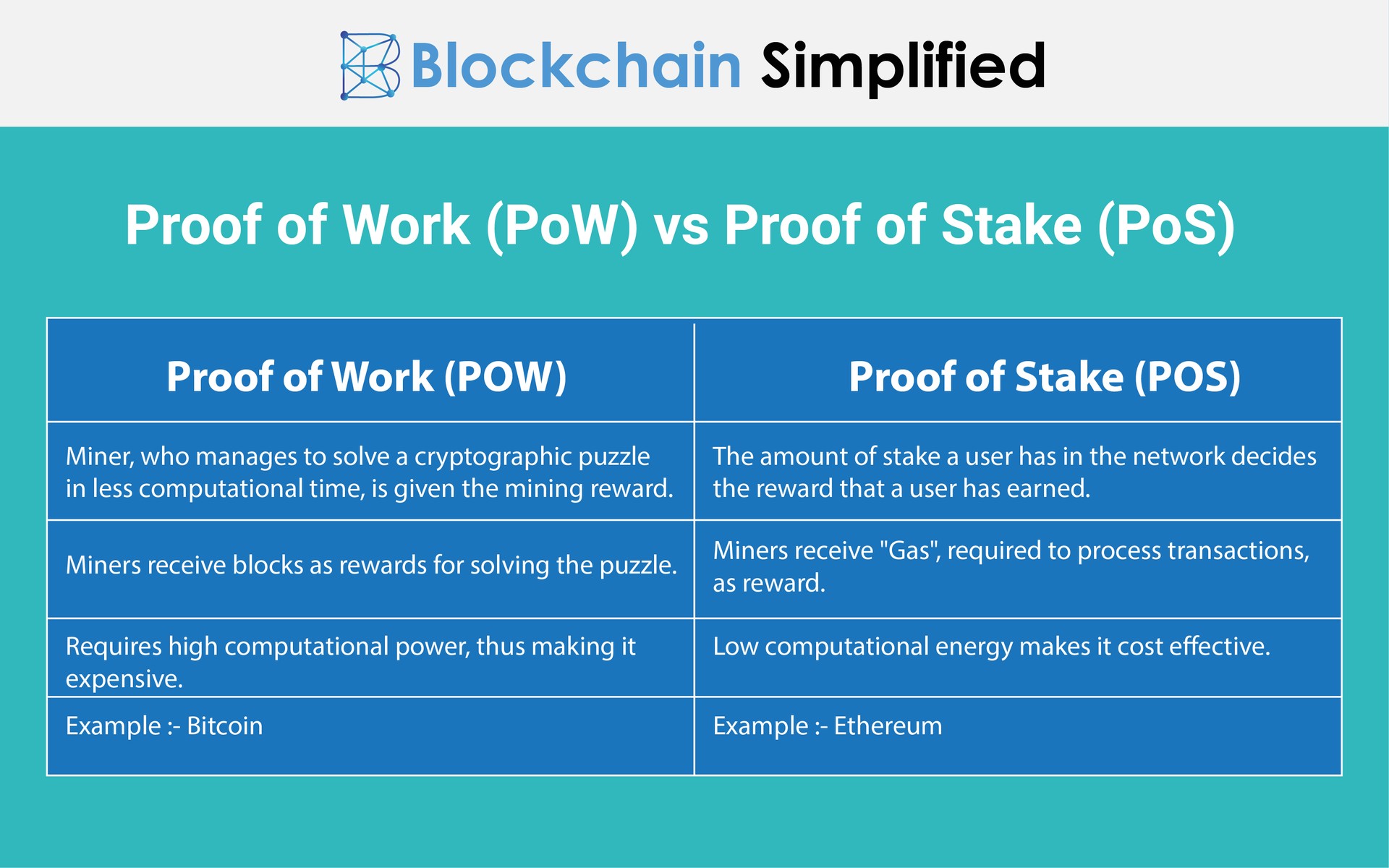 Blockchain Simplified

Proof of Work (PoW) vs Proof of Stake (PoS)

| Proof of Work (POW) | Proof of Stake (POS) |
|---|---|
| Miner, who manages to solve a cryptographic puzzle in less computational time, is given the mining reward. | The amount of stake a user has in the network decides the reward that a user has earned. |
| Miners receive blocks as rewards for solving the puzzle. | Miners receive "Gas", required to process transactions, as reward. |
| Requires high computational power, thus making it expensive. | Low computational energy makes it cost effective. |
| Example :- Bitcoin | Example :- Ethereum |